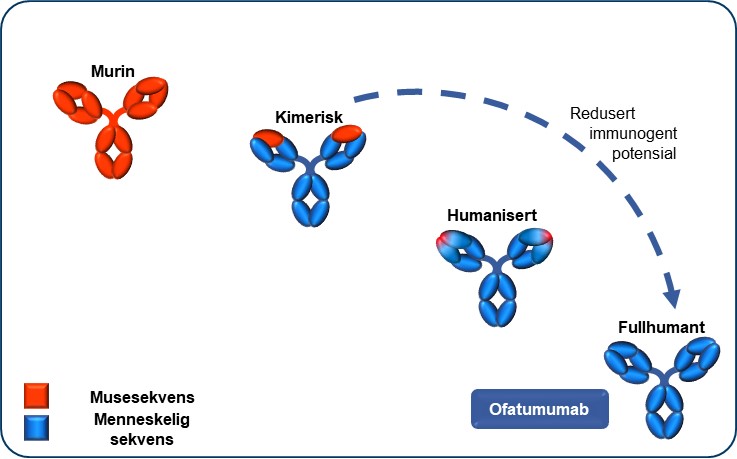 Murin

Kimerisk

Redusert immunogent potensial

Humanisert

Fullhumant

Musesekvens

Menneskelig sekvens

Ofatumumab